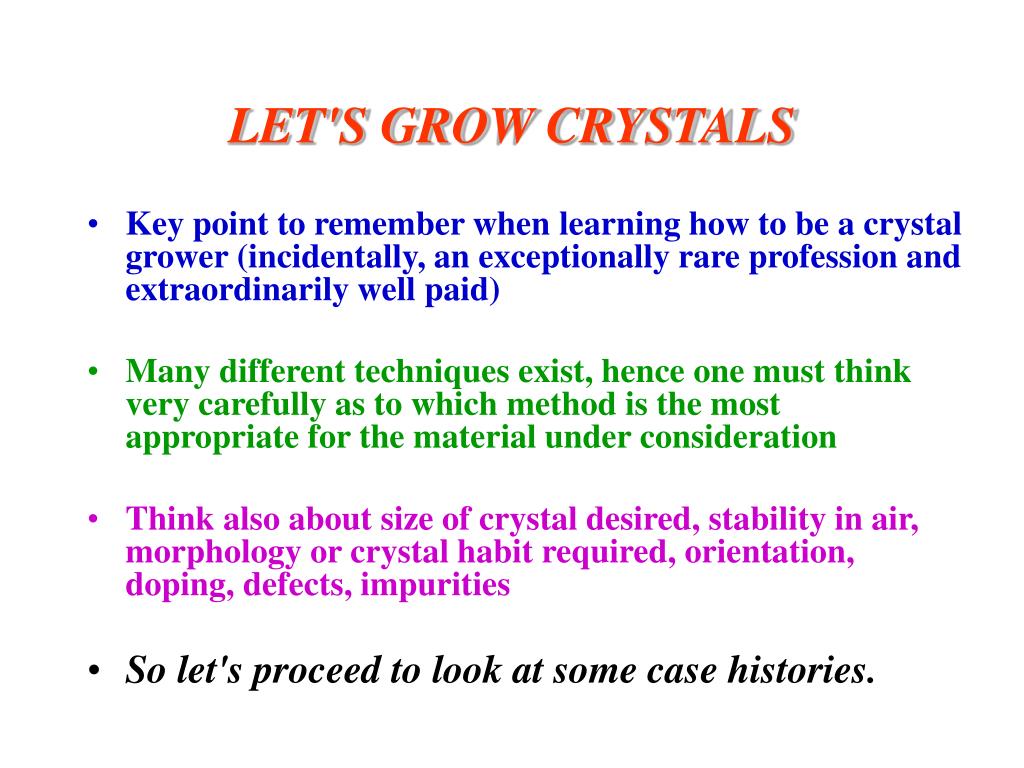 LET'S GROW CRYSTALS

• Key point to remember when learning how to be a crystal grower (incidentally, an exceptionally rare profession and extraordinarily well paid)

• Many different techniques exist, hence one must think very carefully as to which method is the most appropriate for the material under consideration

• Think also about size of crystal desired, stability in air, morphology or crystal habit required, orientation, doping, defects, impurities

• So let's proceed to look at some case histories.